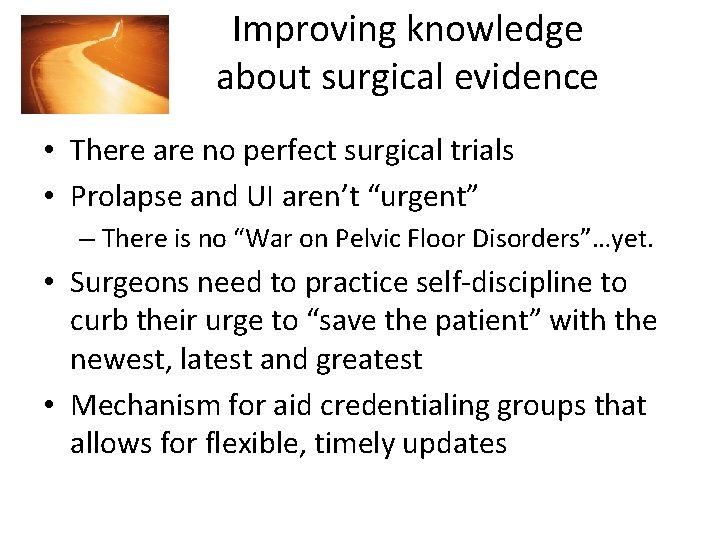 Improving knowledge about surgical evidence

• There are no perfect surgical trials
• Prolapse and UI aren't "urgent"
– There is no "War on Pelvic Floor Disorders"…yet.
• Surgeons need to practice self-discipline to curb their urge to "save the patient" with the newest, latest and greatest
• Mechanism for aid credentialing groups that allows for flexible, timely updates